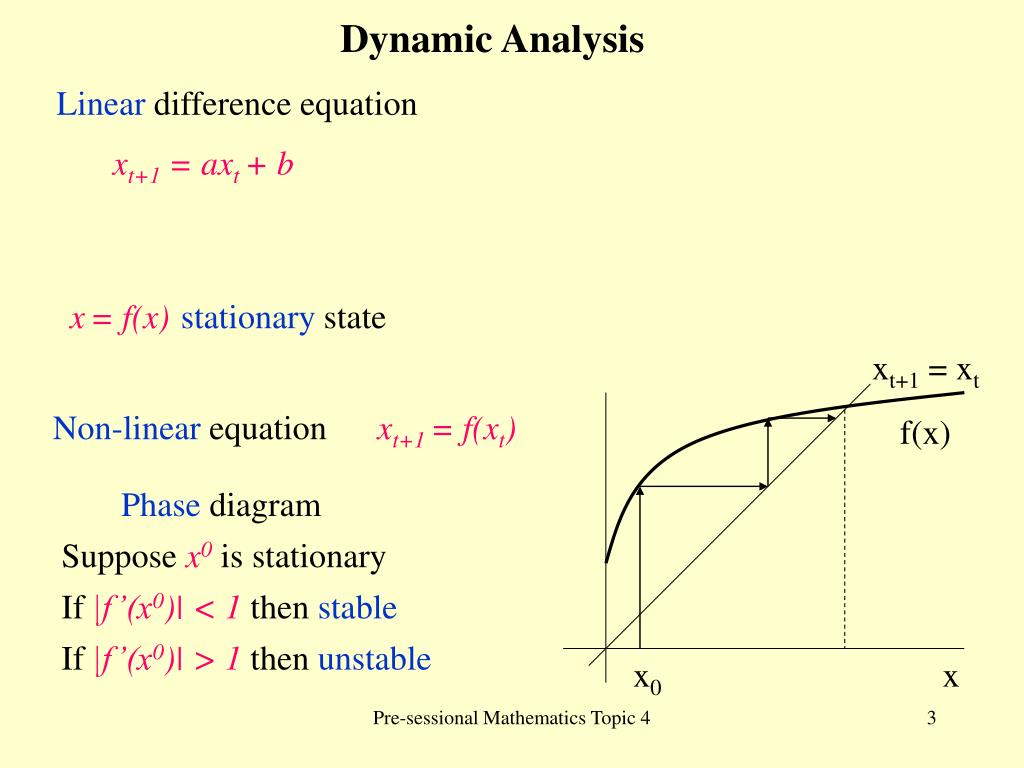 Dynamic Analysis

Linear difference equation

$x_{t+1} = ax_t + b$

$x = f(x)$ stationary state

Non-linear equation $x_{t+1} = f(x_t)$

Phase diagram

Suppose $x^0$ is stationary

If $|f'(x^0)| < 1$ then stable

If $|f'(x^0)| > 1$ then unstable

$x_{t+1} = x_t$

f(x)

$x_0$

x

Pre-sessional Mathematics Topic 4

3